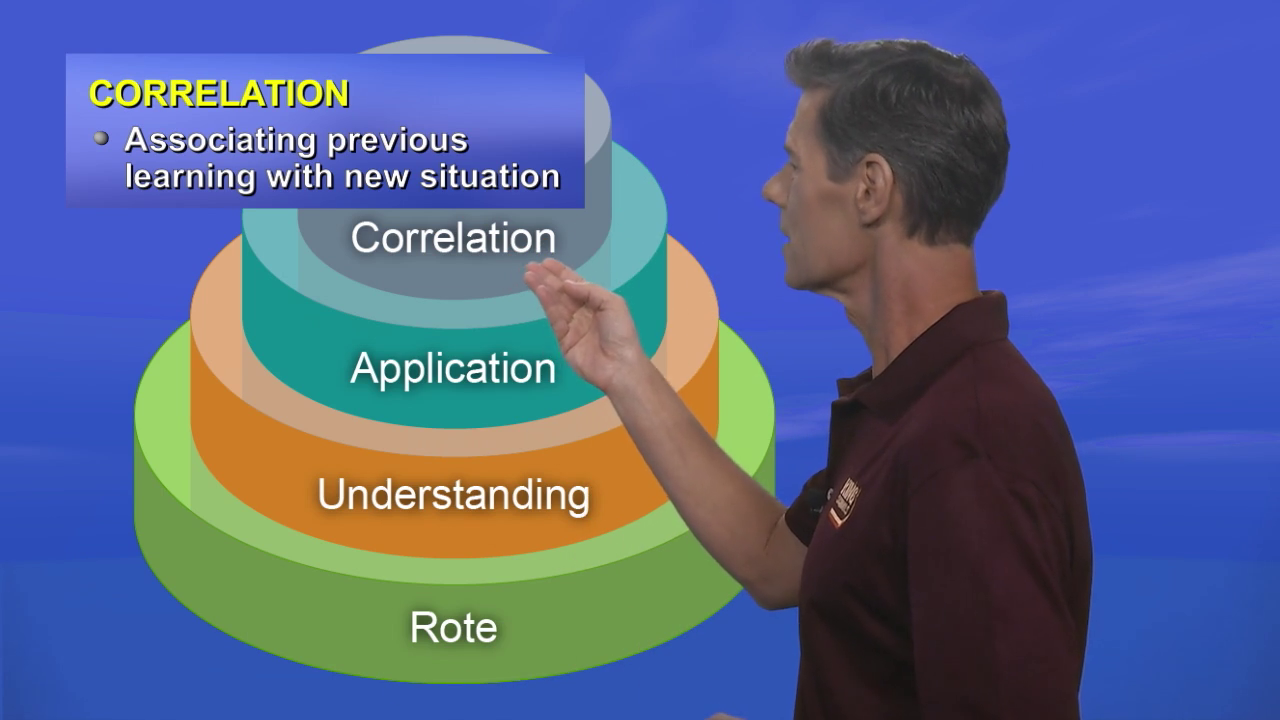 CORRELATION
Associating previous learning with new situation

Correlation
Application
Understanding
Rote